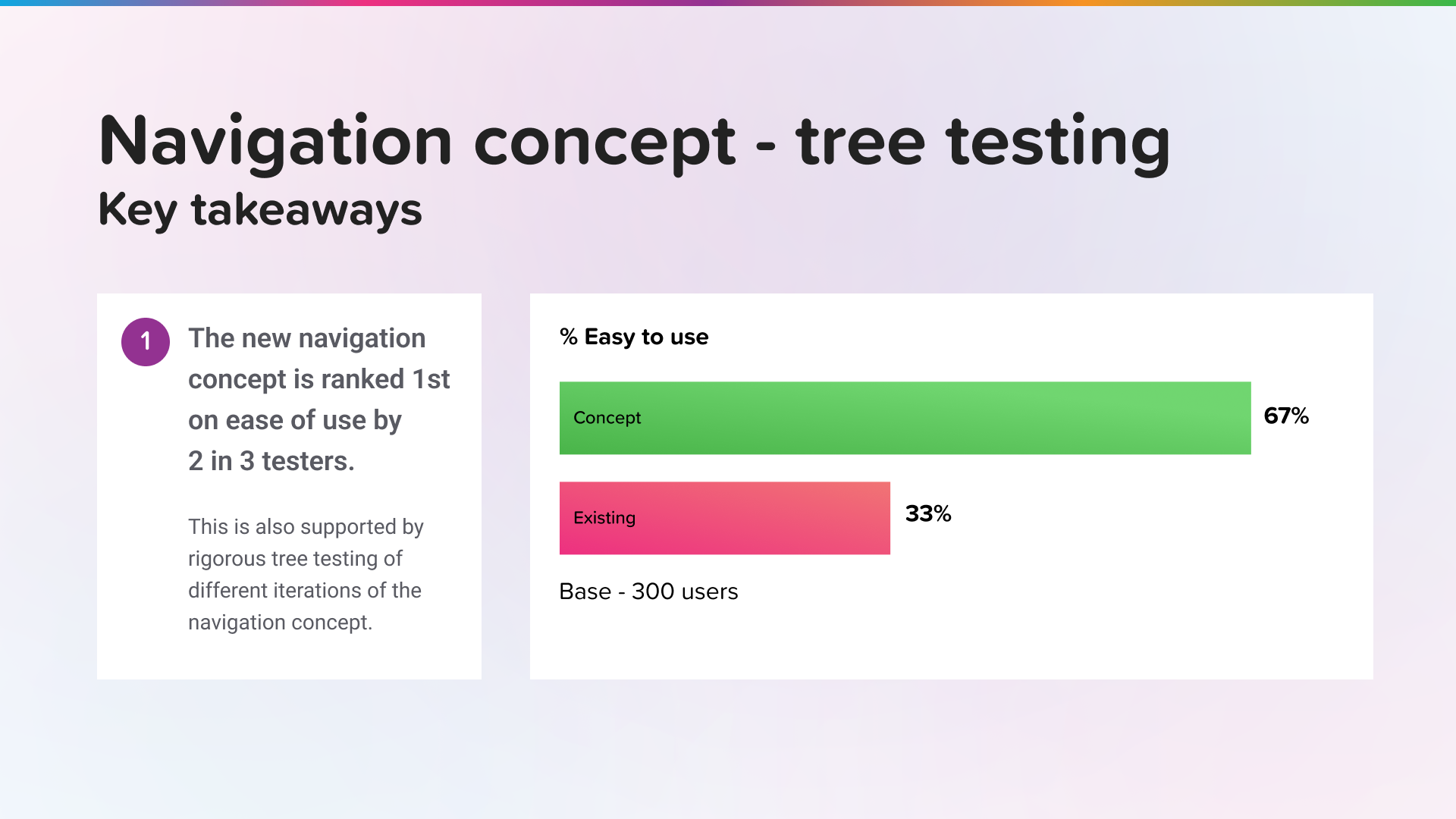 Navigation concept - tree testing
Key takeaways

1

The new navigation concept is ranked 1st on ease of use by 2 in 3 testers.

This is also supported by rigorous tree testing of different iterations of the navigation concept.

% Easy to use

Concept 67%

Existing 33%

Base - 300 users